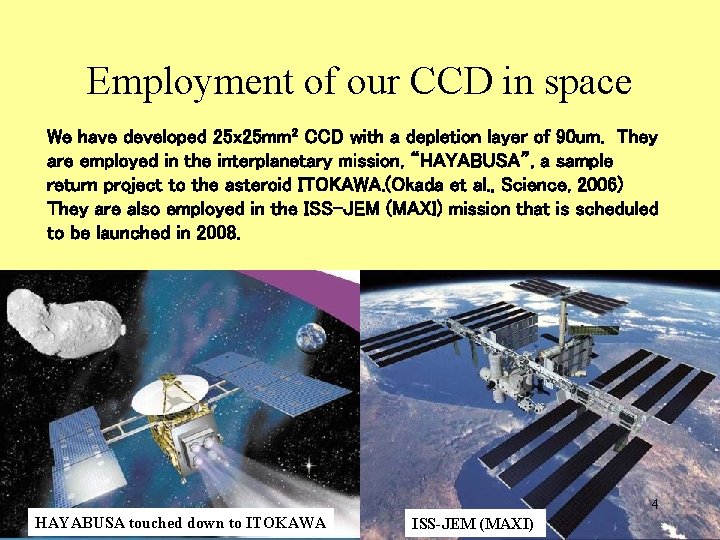 Employment of our CCD in space

We have developed 25x25mm$^2$ CCD with a depletion layer of 90um. They are employed in the interplanetary mission, "HAYABUSA", a sample return project to the asteroid ITOKAWA.(Okada et al., Science, 2006) They are also employed in the ISS-JEM (MAXI) mission that is scheduled to be launched in 2008.

HAYABUSA touched down to ITOKAWA

ISS-JEM (MAXI)

4